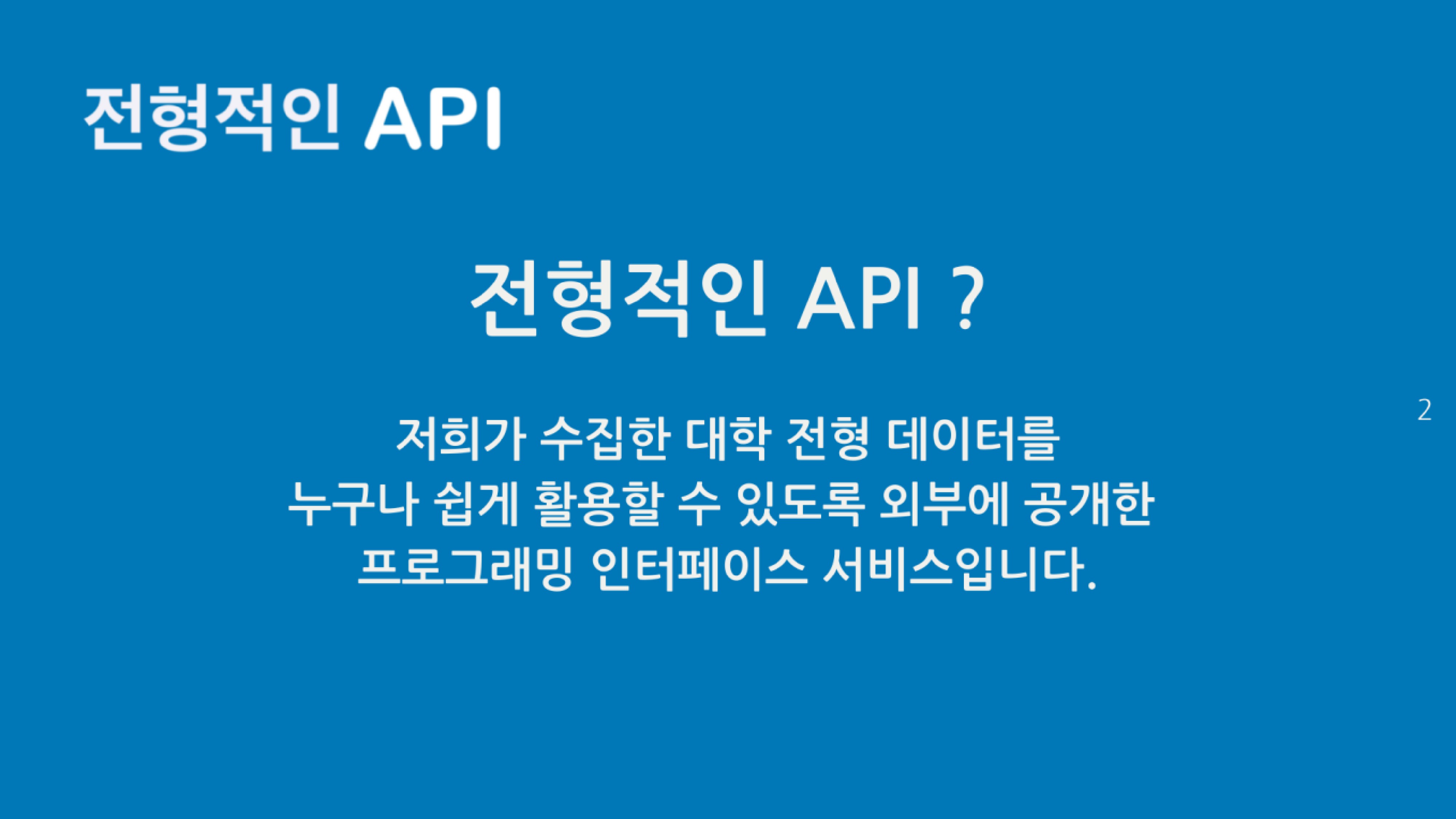 전형적인 API

전형적인 API ?

저희가 수집한 대학 전형 데이터를 누구나 쉽게 활용할 수 있도록 외부에 공개한 프로그래밍 인터페이스 서비스입니다.

2